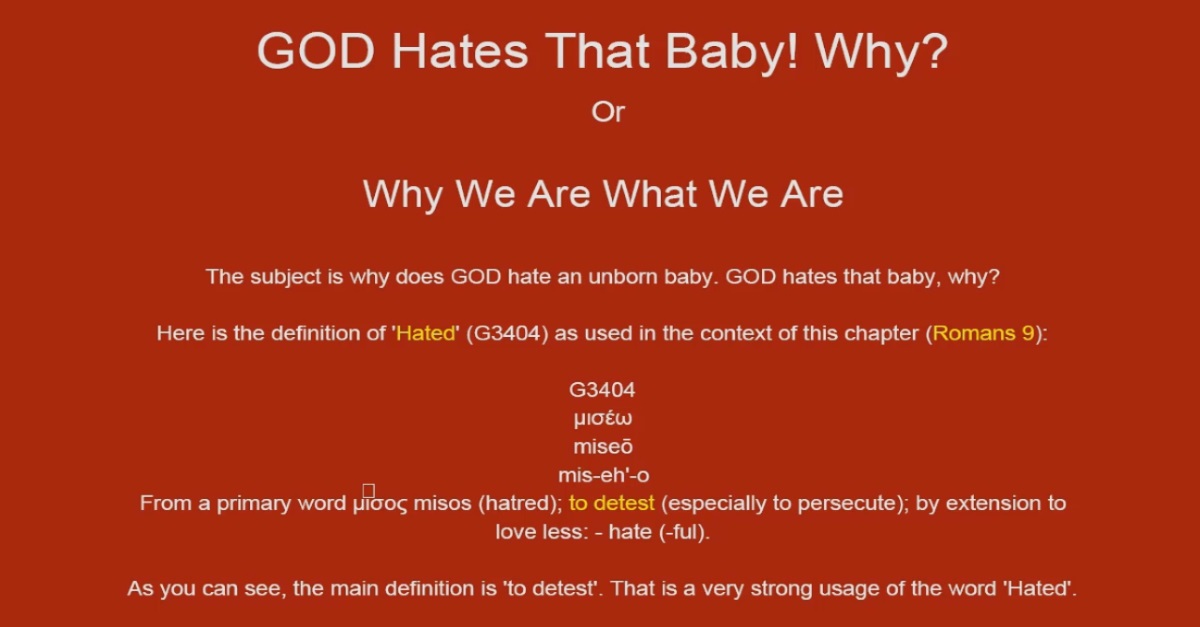 GOD Hates That Baby! Why?

Or

Why We Are What We Are

The subject is why does GOD hate an unborn baby. GOD hates that baby, why?

Here is the definition of 'Hated' (G3404) as used in the context of this chapter (Romans 9):

G3404
μισέω
miseō
mis-eh'-o
From a primary word μῖσος misos (hatred); to detest (especially to persecute); by extension to love less: - hate (-ful).

As you can see, the main definition is 'to detest'. That is a very strong usage of the word 'Hated'.